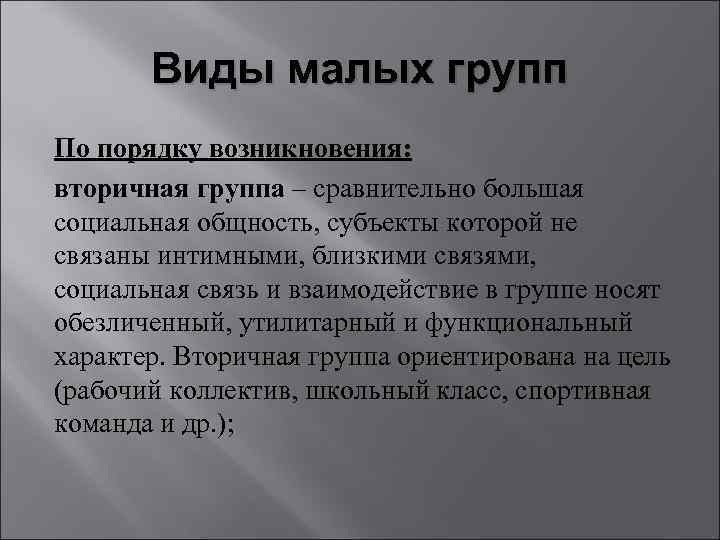 Виды малых групп

По порядку возникновения:

вторичная группа – сравнительно большая социальная общность, субъекты которой не связаны интимными, близкими связями, социальная связь и взаимодействие в группе носят обезличенный, утилитарный и функциональный характер. Вторичная группа ориентирована на цель (рабочий коллектив, школьный класс, спортивная команда и др.);